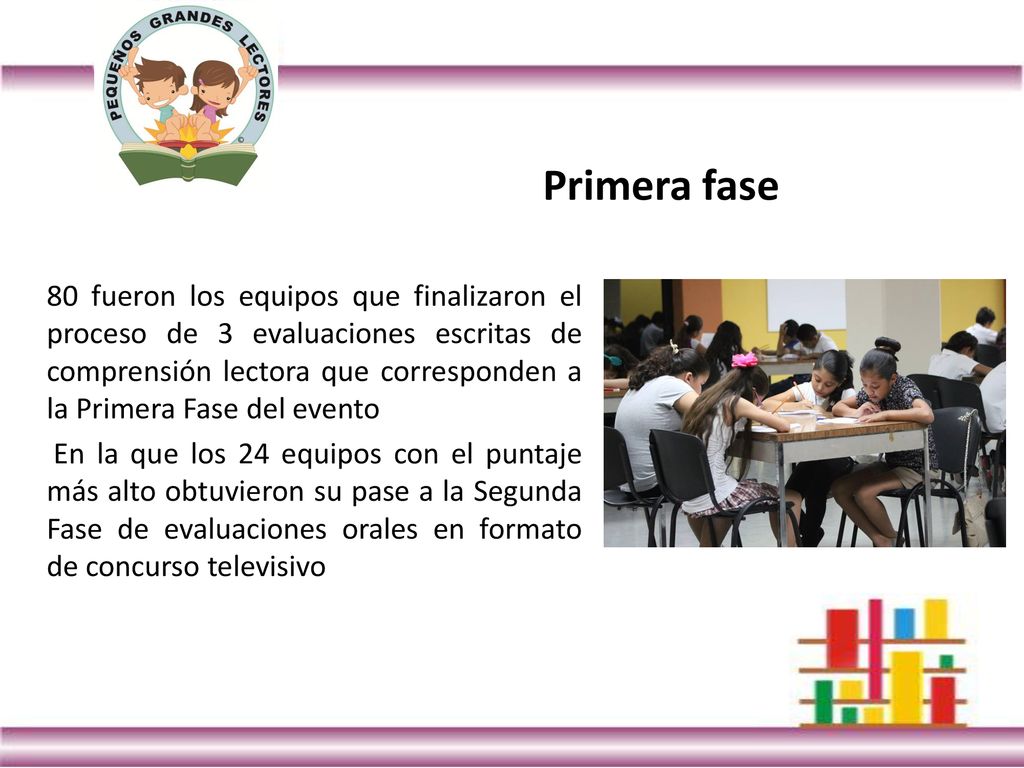 PEQUEÑOS GRANDES LECTORES ©

Primera fase

80 fueron los equipos que finalizaron el proceso de 3 evaluaciones escritas de comprensión lectora que corresponden a la Primera Fase del evento

En la que los 24 equipos con el puntaje más alto obtuvieron su pase a la Segunda Fase de evaluaciones orales en formato de concurso televisivo